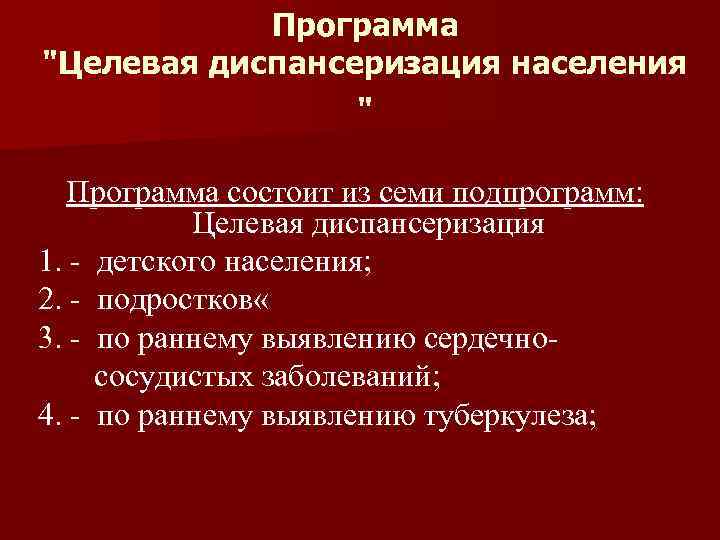 Программа "Целевая диспансеризация населения "

Программа состоит из семи подпрограмм:
Целевая диспансеризация
1. - детского населения;
2. - подростков«
3. - по раннему выявлению сердечно-сосудистых заболеваний;
4. - по раннему выявлению туберкулеза;